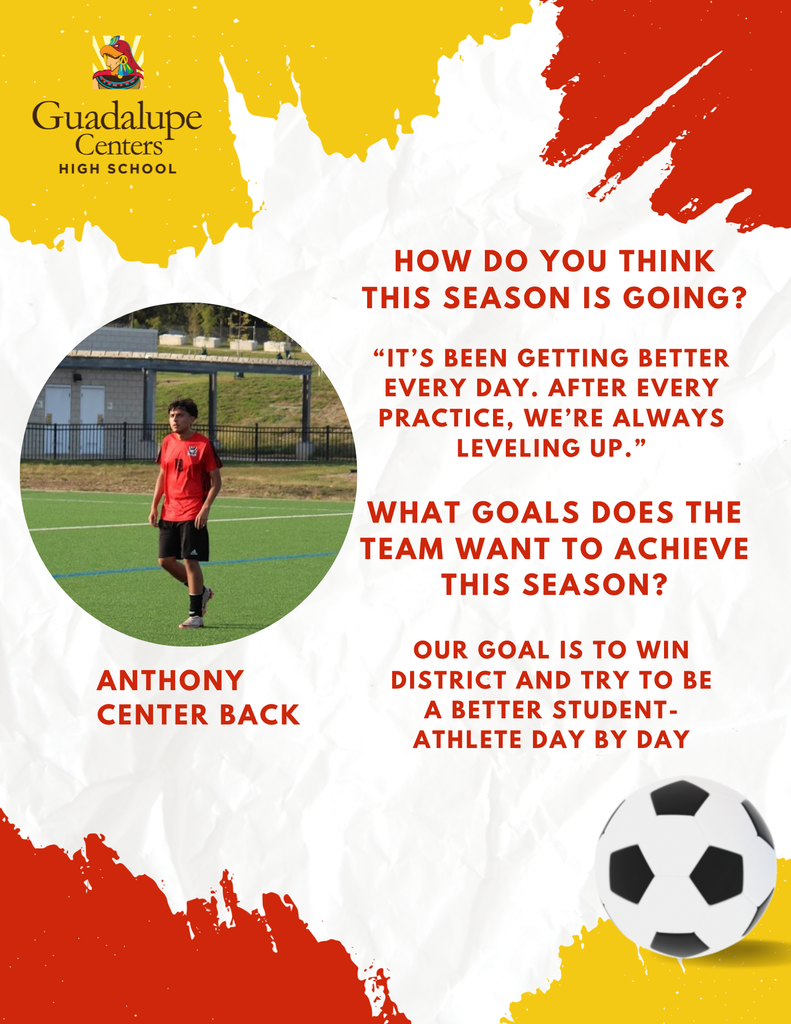 Guadalupe Centers
HIGH SCHOOL

HOW DO YOU THINK THIS SEASON IS GOING?

"IT'S BEEN GETTING BETTER EVERY DAY. AFTER EVERY PRACTICE, WE'RE ALWAYS LEVELING UP."

WHAT GOALS DOES THE TEAM WANT TO ACHIEVE THIS SEASON?

OUR GOAL IS TO WIN DISTRICT AND TRY TO BE A BETTER STUDENT-ATHLETE DAY BY DAY

ANTHONY
CENTER BACK